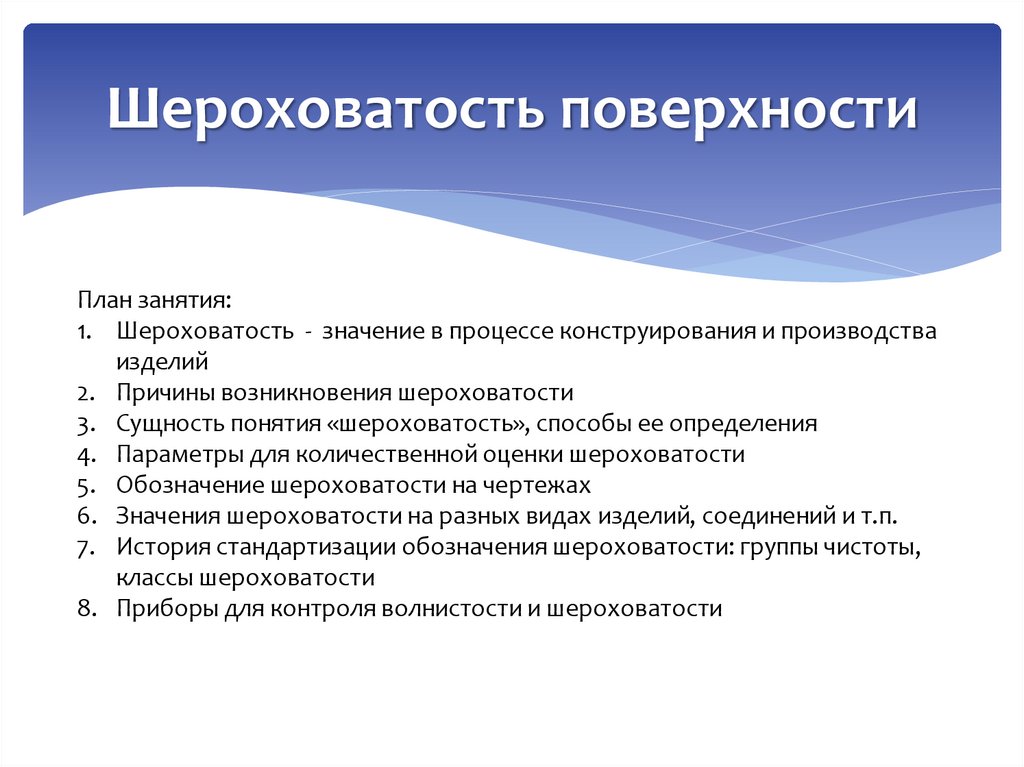 Шероховатость поверхности

План занятия:
1. Шероховатость - значение в процессе конструирования и производства изделий
2. Причины возникновения шероховатости
3. Сущность понятия «шероховатость», способы ее определения
4. Параметры для количественной оценки шероховатости
5. Обозначение шероховатости на чертежах
6. Значения шероховатости на разных видах изделий, соединений и т.п.
7. История стандартизации обозначения шероховатости: группы чистоты, классы шероховатости
8. Приборы для контроля волнистости и шероховатости